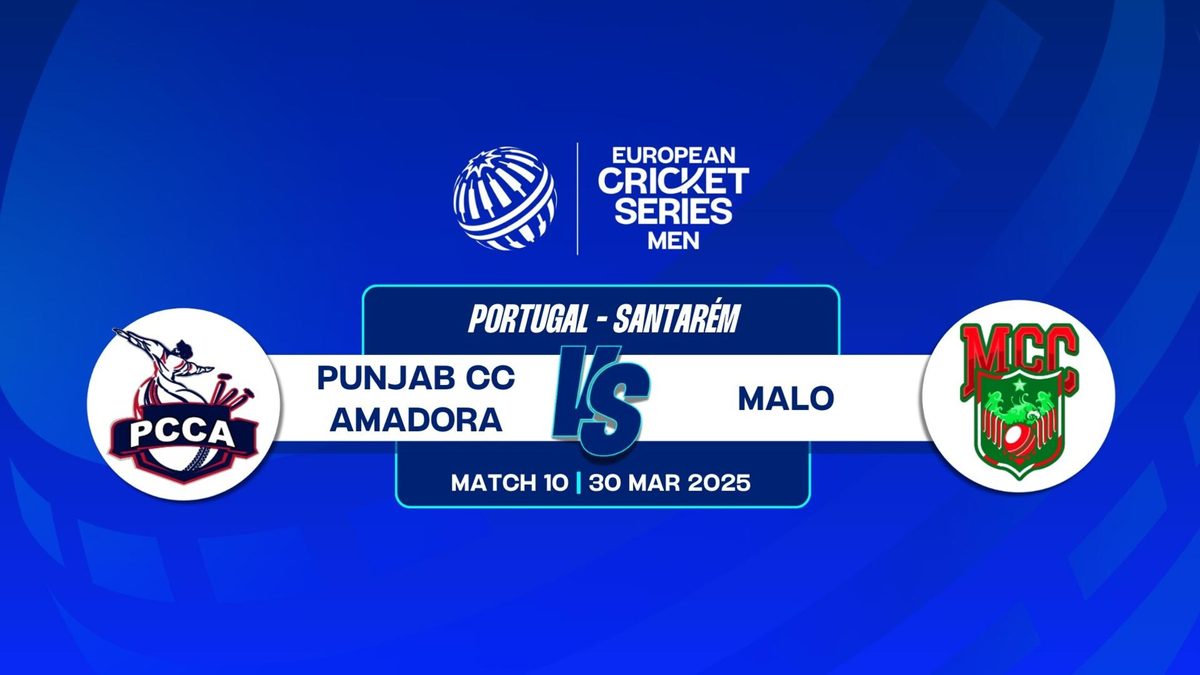 EUROPEAN CRICKET SERIES MEN

PORTUGAL - SANTARÉM

PCCA

PUNJAB CC AMADORA

VS

MALO

MCC

MATCH 10 | 30 MAR 2025